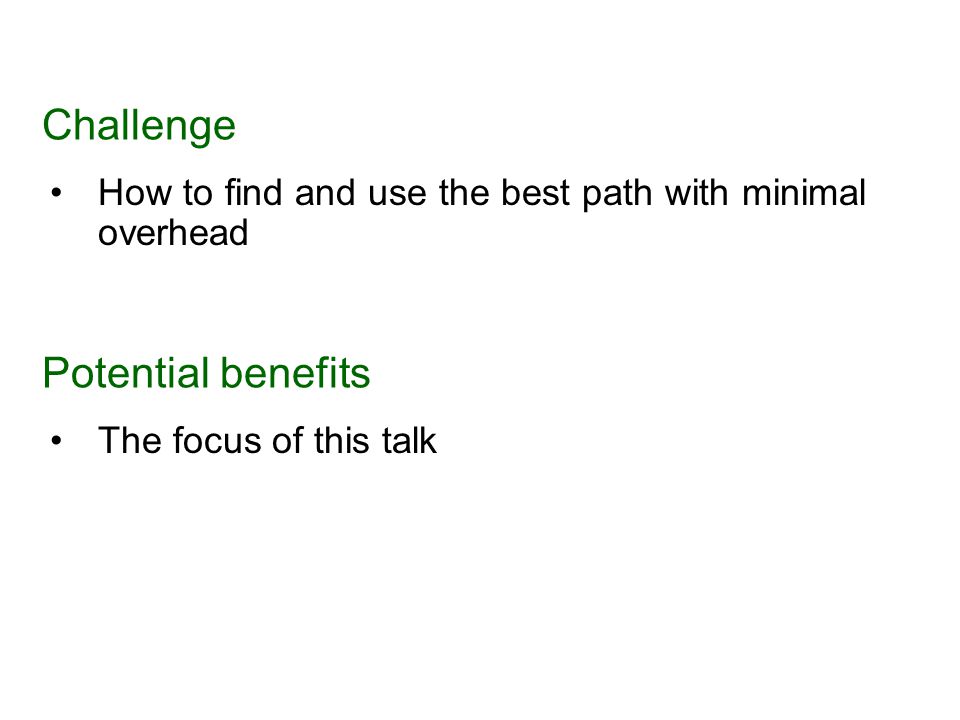 Challenge

• How to find and use the best path with minimal overhead

Potential benefits

• The focus of this talk